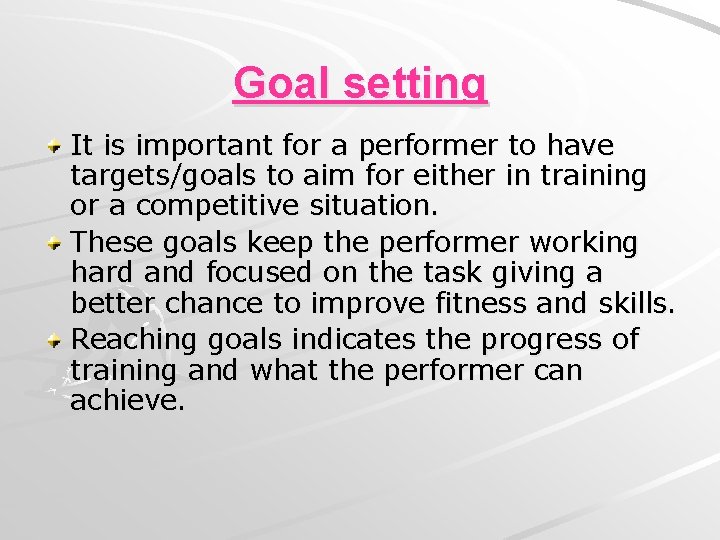 Goal setting

It is important for a performer to have targets/goals to aim for either in training or a competitive situation.

These goals keep the performer working hard and focused on the task giving a better chance to improve fitness and skills.

Reaching goals indicates the progress of training and what the performer can achieve.